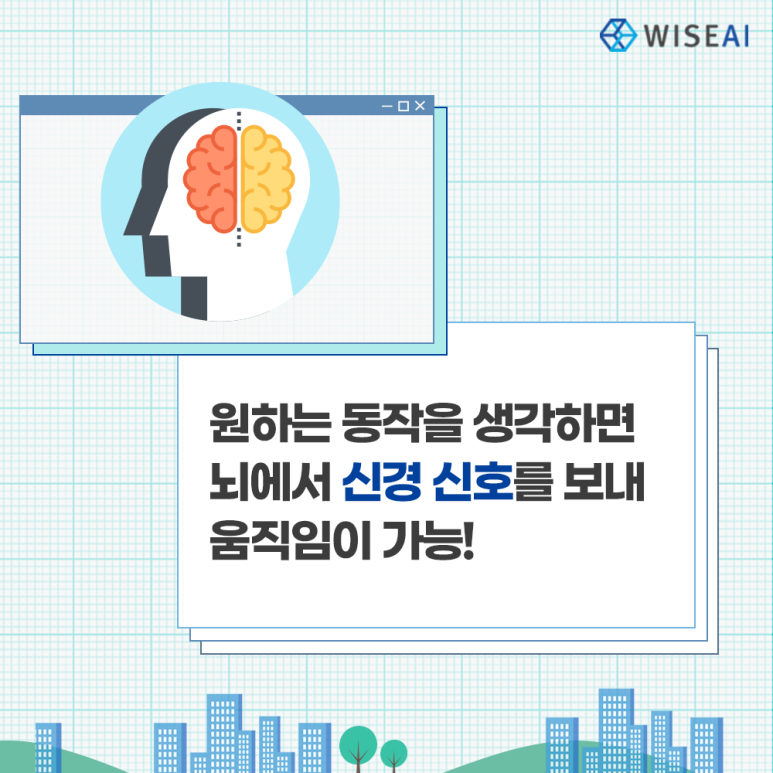 WISEAI

원하는 동작을 생각하면
뇌에서 신경 신호를 보내
움직임이 가능!